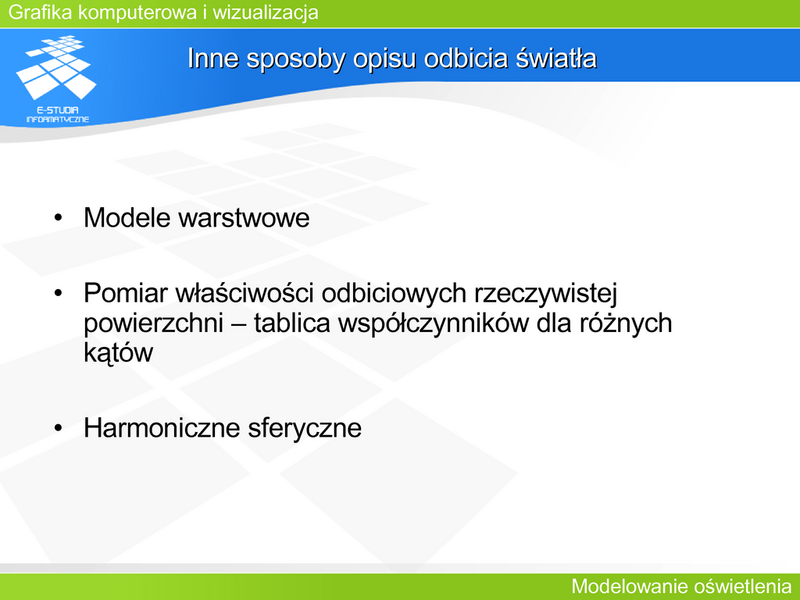 Grafika komputerowa i wizualizacja

E-STUDIA INFORMATYCZNE

Inne sposoby opisu odbicia światła

• Modele warstwowe

• Pomiar właściwości odbiciowych rzeczywistej powierzchni – tablica współczynników dla różnych kątów

• Harmoniczne sferyczne

Modelowanie oświetlenia